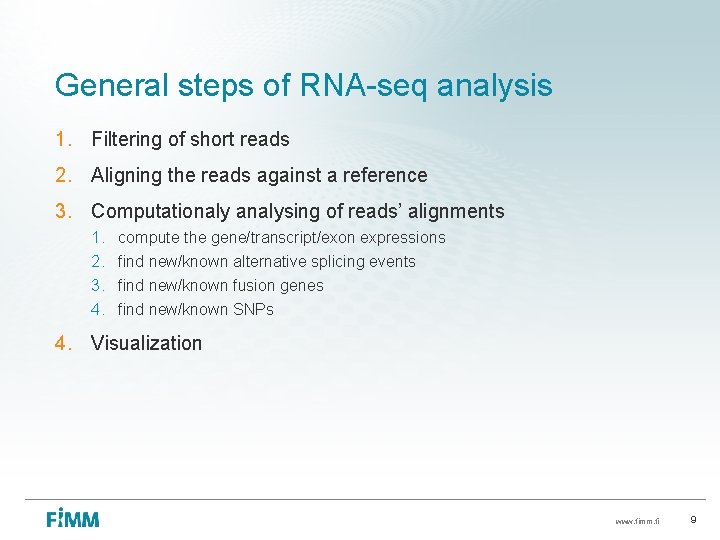 General steps of RNA-seq analysis

1. Filtering of short reads
2. Aligning the reads against a reference
3. Computationaly analysing of reads' alignments
    1. compute the gene/transcript/exon expressions
    2. find new/known alternative splicing events
    3. find new/known fusion genes
    4. find new/known SNPs
4. Visualization

FIMM

www.fimm.fi 9